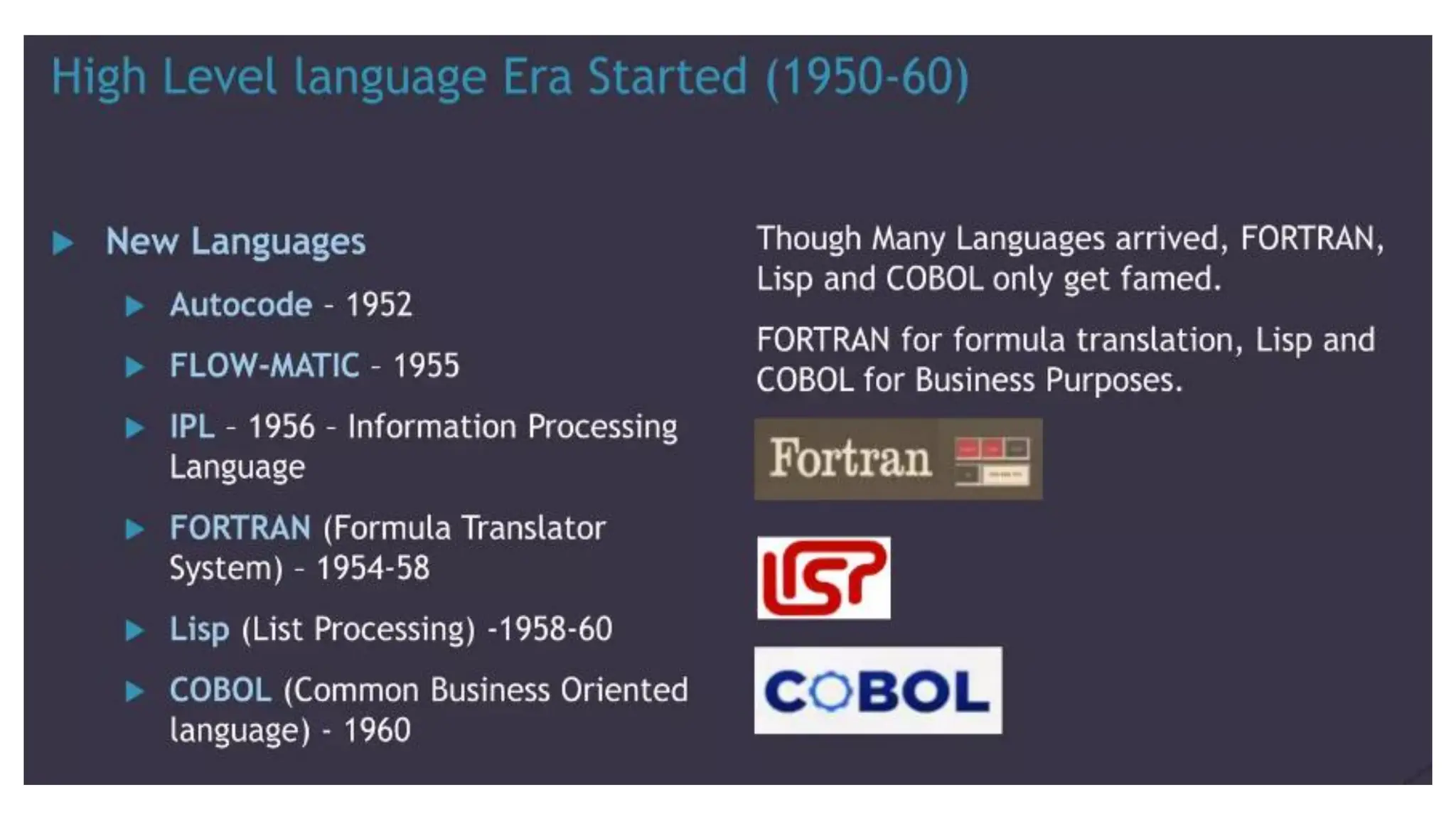 High Level language Era Started (1950-60)

New Languages

Autocode - 1952

FLOW-MATIC - 1955

IPL - 1956 - Information Processing Language

FORTRAN (Formula Translator System) - 1954-58

Lisp (List Processing) -1958-60

COBOL (Common Business Oriented language) - 1960

Though Many Languages arrived, FORTRAN, Lisp and COBOL only get famed.

FORTRAN for formula translation, Lisp and COBOL for Business Purposes.

Fortran

LISP

COBOL